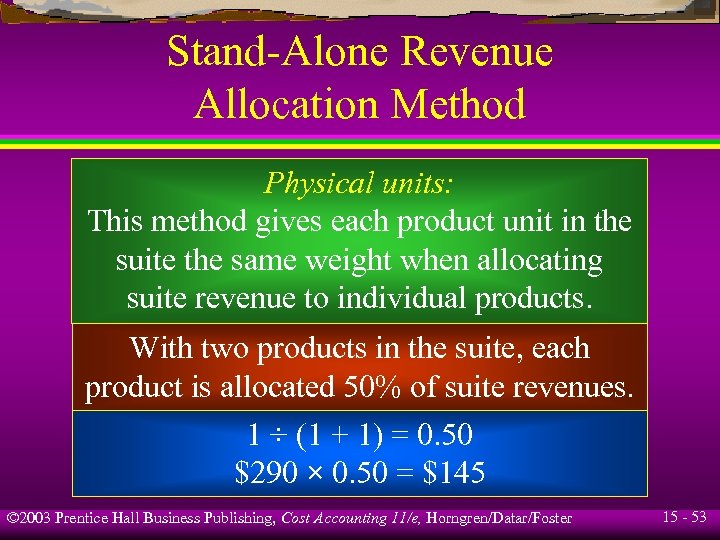 Stand-Alone Revenue Allocation Method

Physical units:
This method gives each product unit in the suite the same weight when allocating suite revenue to individual products.

With two products in the suite, each product is allocated 50% of suite revenues.

$1 \div (1 + 1) = 0.50$
$\$290 \times 0.50 = \$145$

©2003 Prentice Hall Business Publishing, Cost Accounting 11/e, Horngren/Datar/Foster

15 - 53